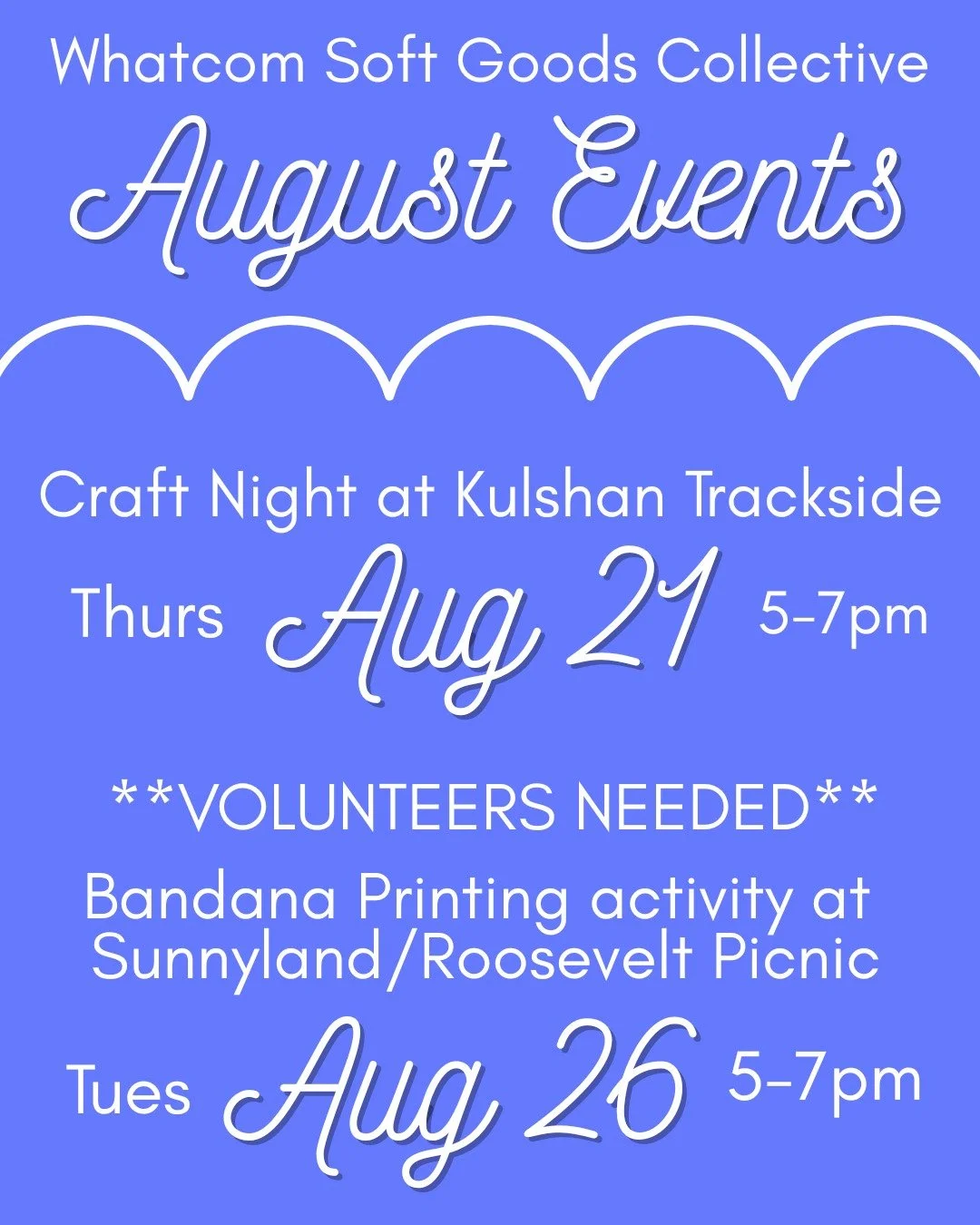 Whatcom Soft Goods Collective

August Events

Craft Night at Kulshan Trackside

Thurs Aug 21 5-7pm

**VOLUNTEERS NEEDED**

Bandana Printing activity at Sunnyland/Roosevelt Picnic

Tues Aug 26 5-7pm